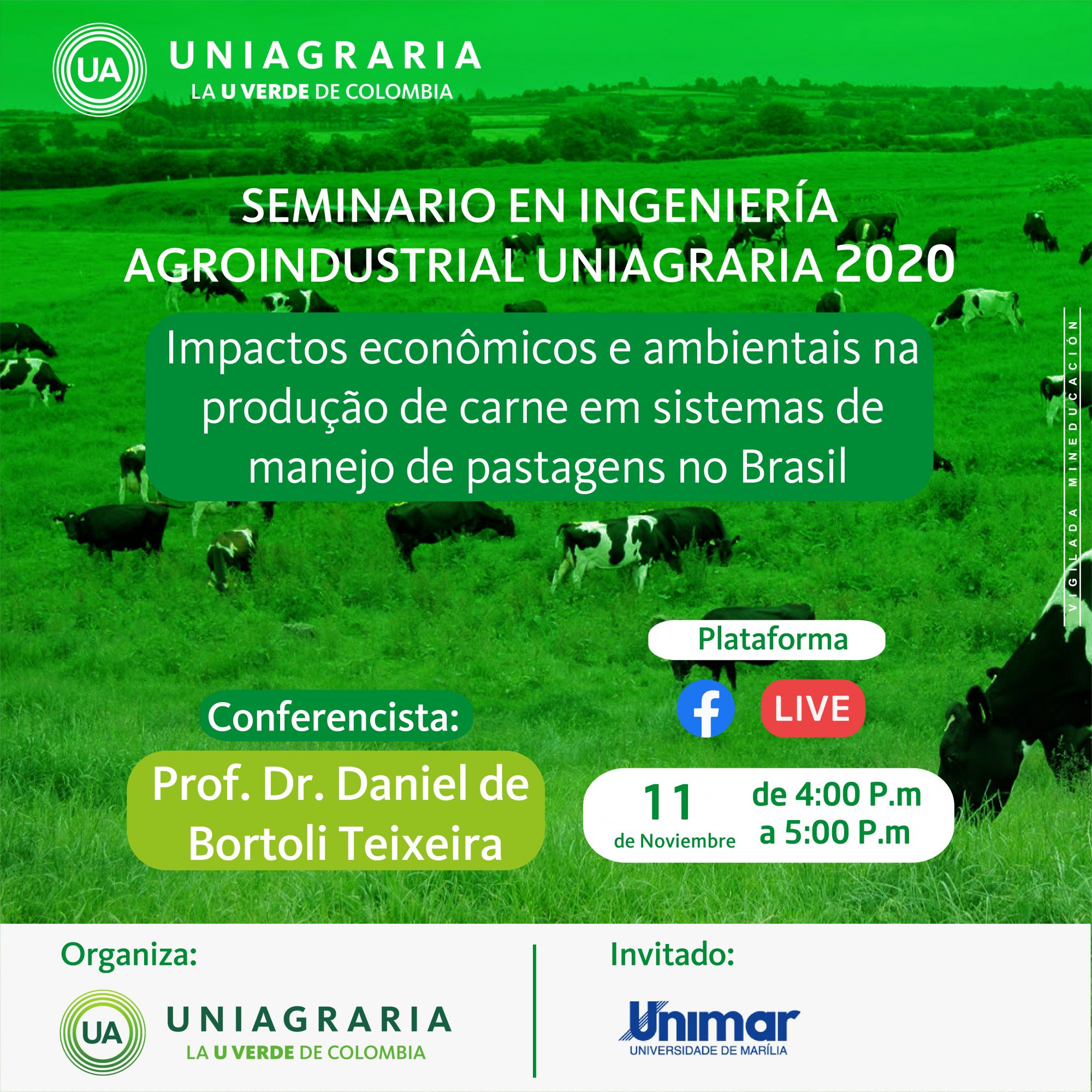 UA UNIAGRARIA
LA U VERDE DE COLOMBIA

SEMINARIO EN INGENIERÍA AGROINDUSTRIAL UNIAGRARIA 2020

Impactos econômicos e ambientais na produção de carne em sistemas de manejo de pastagens no Brasil

VIGILADA MINEDUCACIÓN

Plataforma

LIVE

Conferencista:

Prof. Dr. Daniel de Bortoli Teixeira

11 de Noviembre

de 4:00 P.m a 5:00 P.m

Organiza:

UA UNIAGRARIA
LA U VERDE DE COLOMBIA

Invitado:

Unimar
UNIVERSIDADE DE MARÍLIA